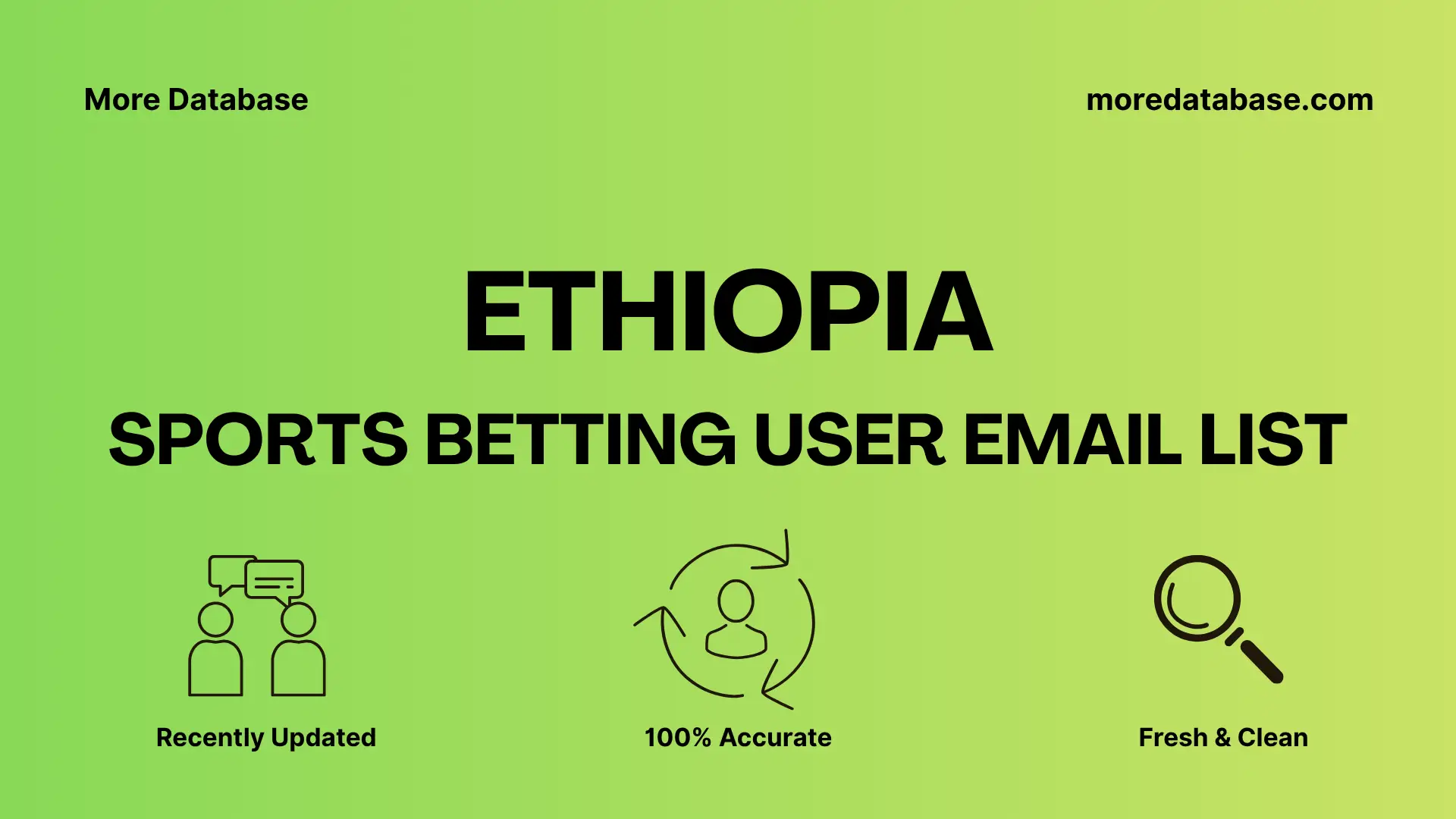 More Database

moredatabase.com

ETHIOPIA

SPORTS BETTING USER EMAIL LIST

Recently Updated

100% Accurate

Fresh & Clean